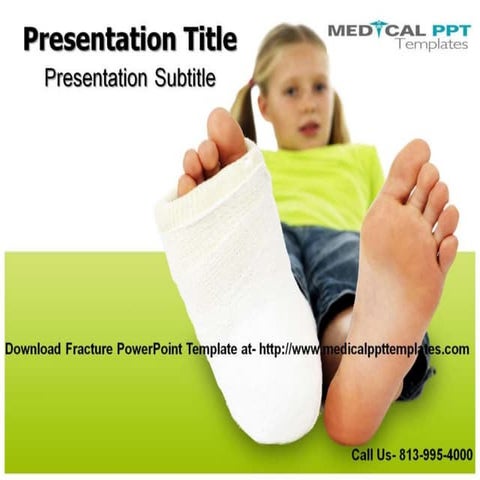 Presentation Title

Presentation Subtitle

MEDICAL PPT Templates

Download Fracture PowerPoint Template at- http://www.medicalppttemplates.com

Call Us- 813-995-4000